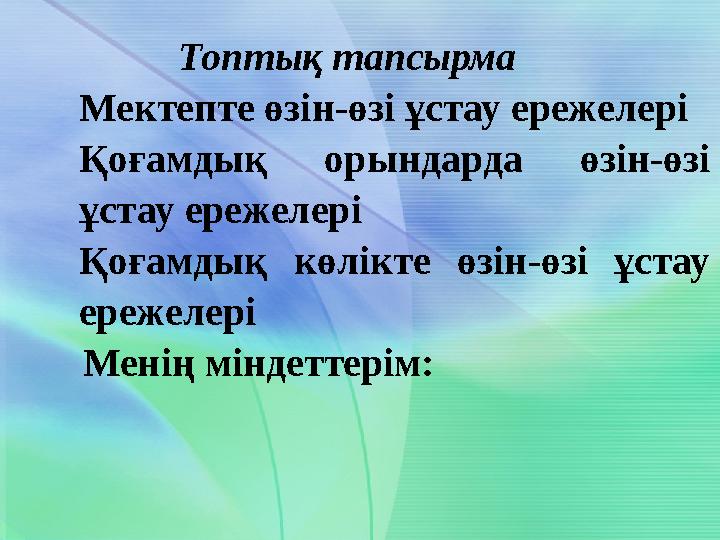 Топтық тапсырма

Мектепте өзін-өзі ұстау ережелері

Қоғамдық орындарда өзін-өзі ұстау ережелері

Қоғамдық көлікте өзін-өзі ұстау ережелері

Менің міндеттерім: